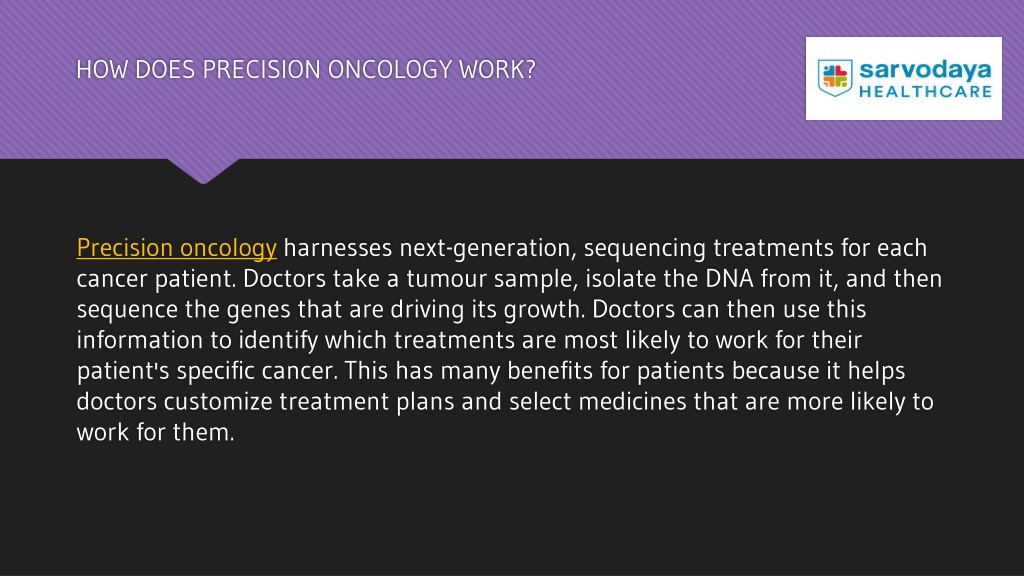 HOW DOES PRECISION ONCOLOGY WORK?

sarvodaya
HEALTHCARE

Precision oncology harnesses next-generation, sequencing treatments for each cancer patient. Doctors take a tumour sample, isolate the DNA from it, and then sequence the genes that are driving its growth. Doctors can then use this information to identify which treatments are most likely to work for their patient's specific cancer. This has many benefits for patients because it helps doctors customize treatment plans and select medicines that are more likely to work for them.